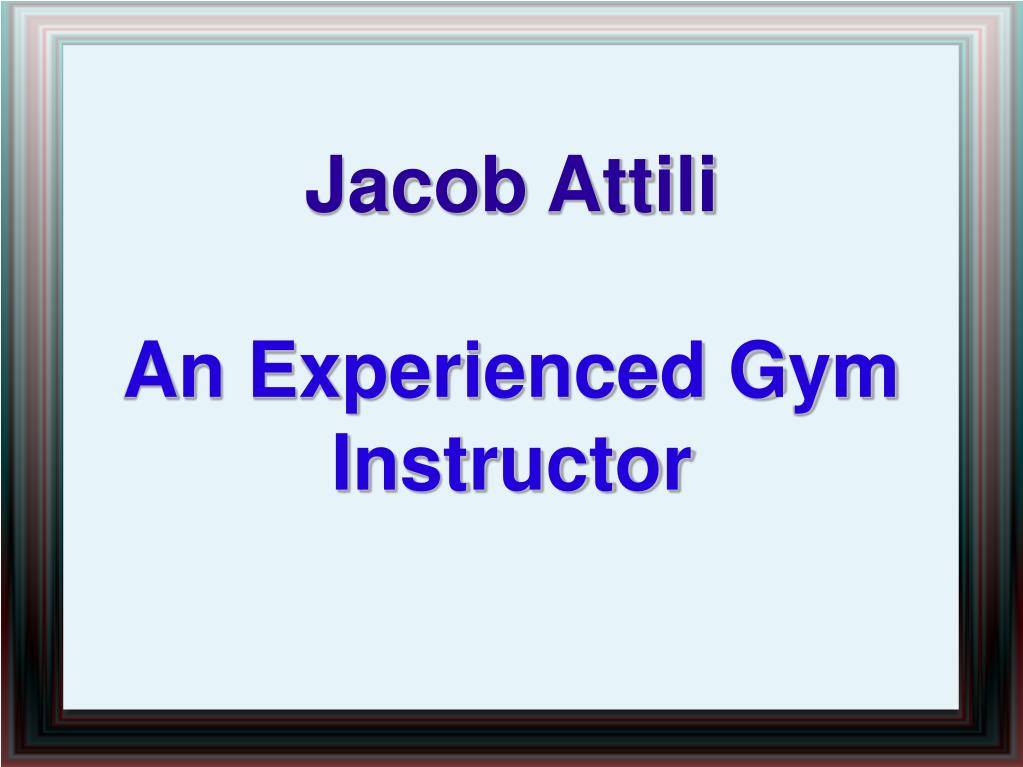 Jacob Attili

An Experienced Gym Instructor